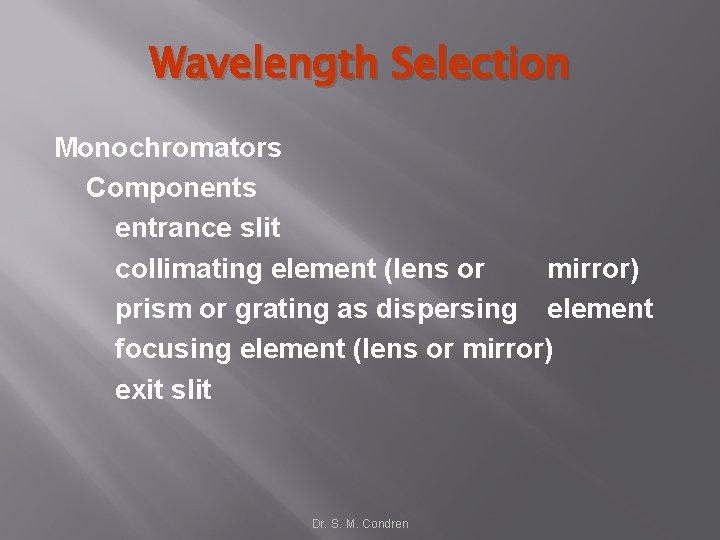 Wavelength Selection

Monochromators
Components
entrance slit
collimating element (lens or mirror)
prism or grating as dispersing element
focusing element (lens or mirror)
exit slit

Dr. S. M. Condren